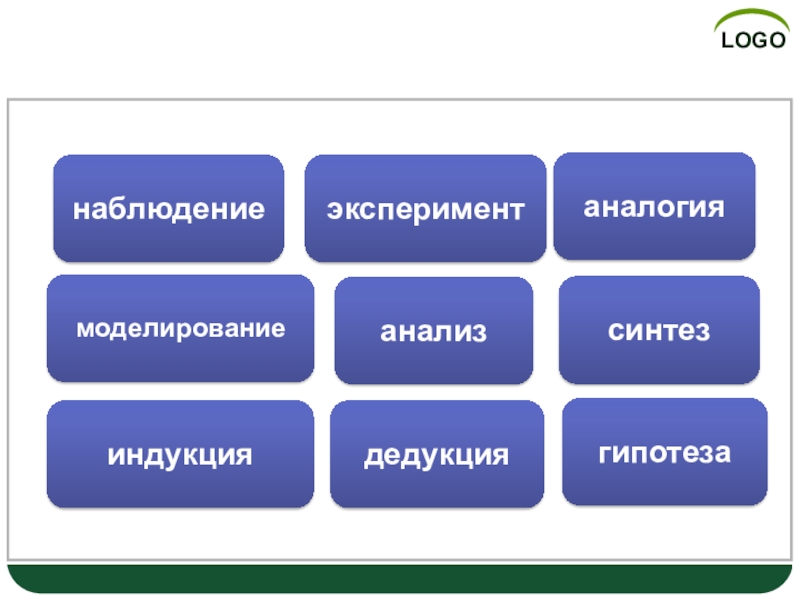 LOGO

наблюдение

эксперимент

аналогия

моделирование

анализ

синтез

индукция

дедукция

гипотеза